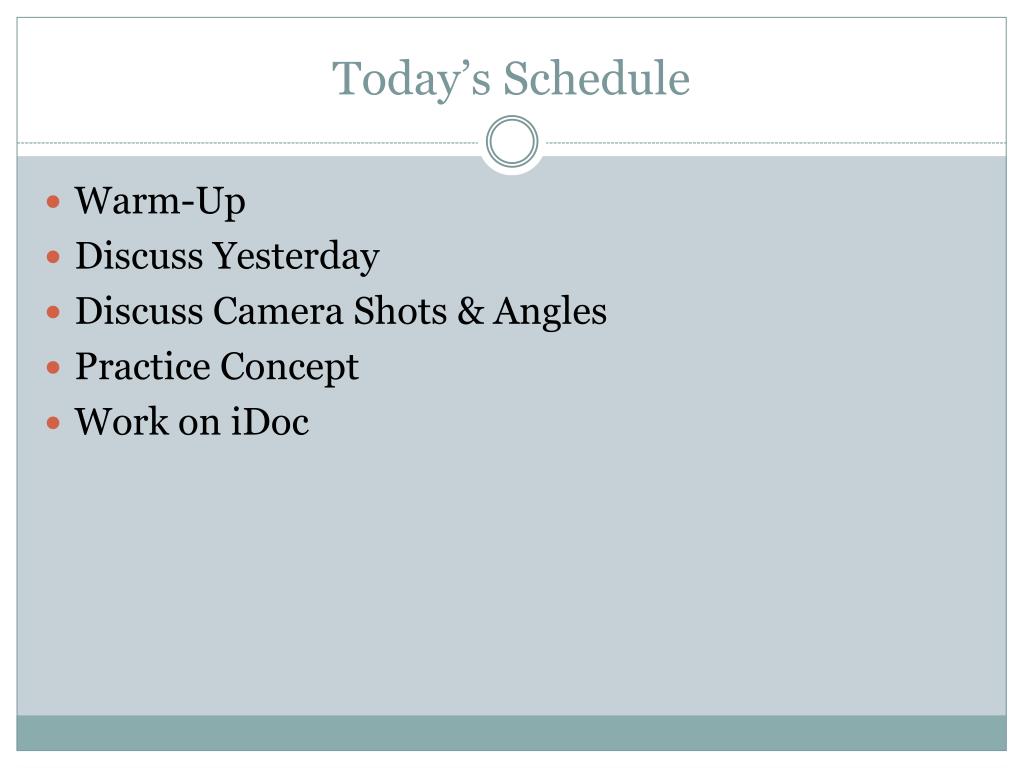 Today’s Schedule

- Warm-Up
- Discuss Yesterday
- Discuss Camera Shots & Angles
- Practice Concept
- Work on iDoc